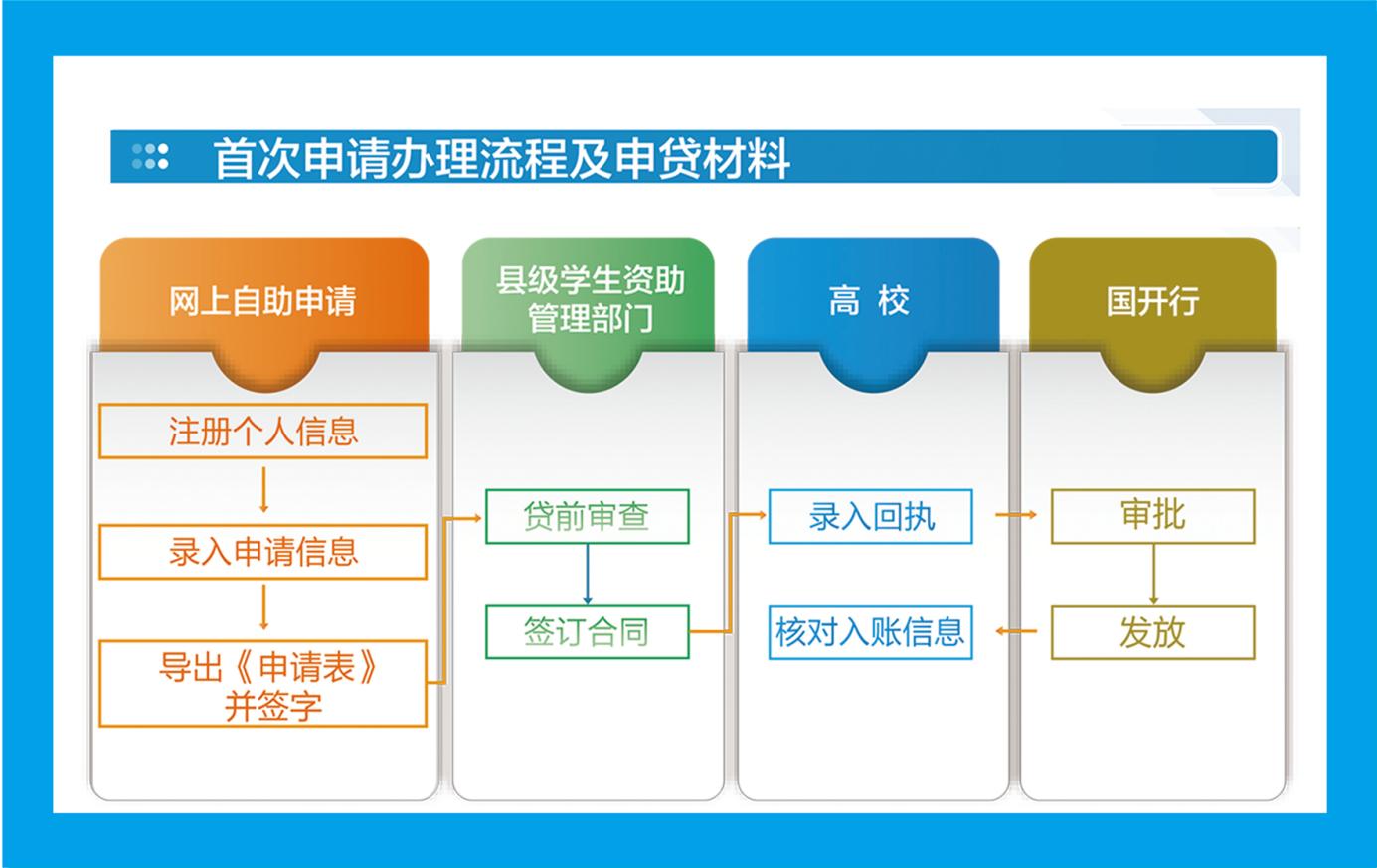 首次申请办理流程及申贷材料

网上自助申请

注册个人信息

录入申请信息

导出《申请表》并签字

县级学生资助管理部门

贷前审查

签订合同

高 校

录入回执

核对入账信息

国开行

审批

发放